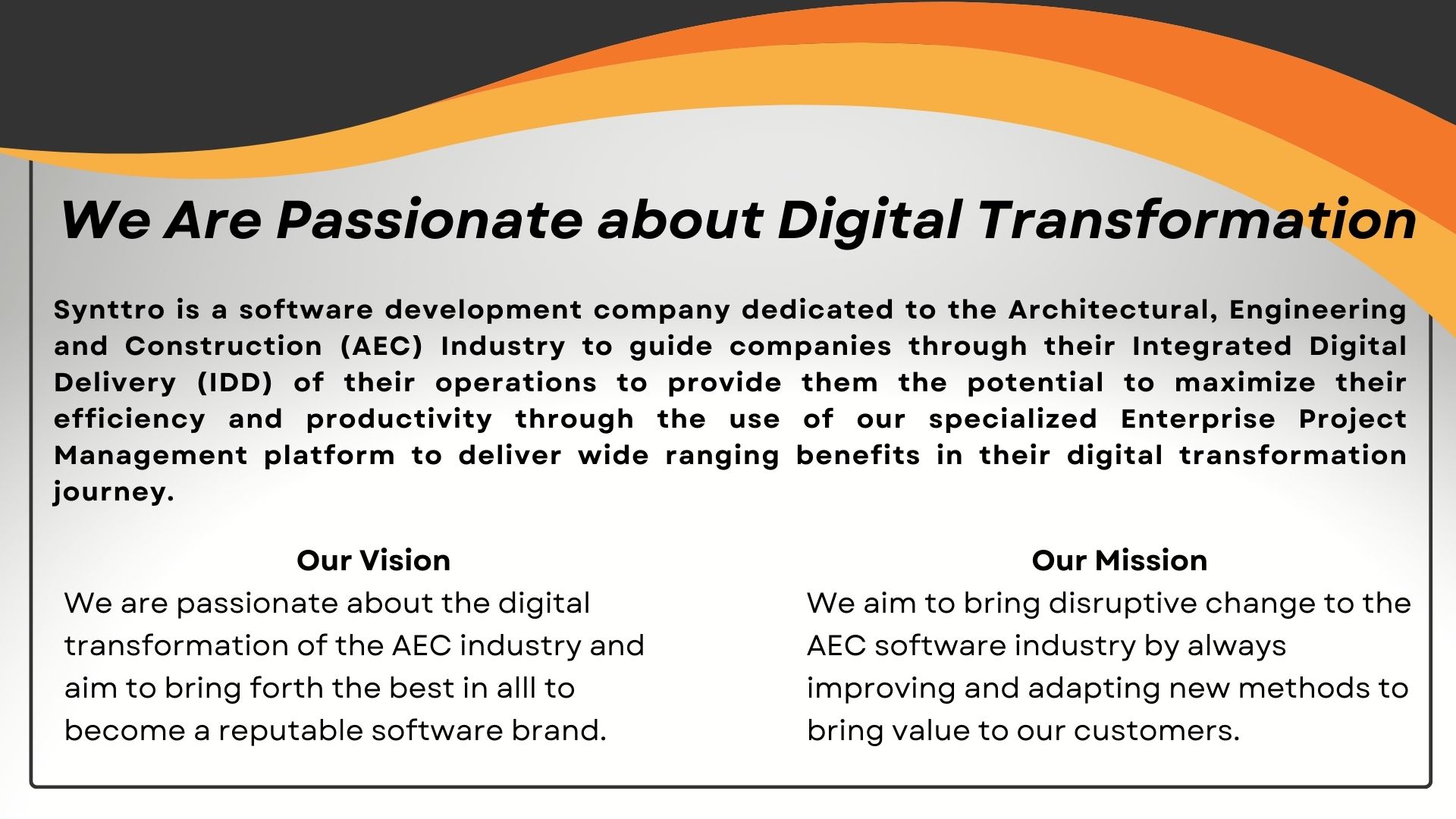 We Are Passionate about Digital Transformation

Synttro is a software development company dedicated to the Architectural, Engineering and Construction (AEC) Industry to guide companies through their Integrated Digital Delivery (IDD) of their operations to provide them the potential to maximize their efficiency and productivity through the use of our specialized Enterprise Project Management platform to deliver wide ranging benefits in their digital transformation journey.

Our Vision

We are passionate about the digital transformation of the AEC industry and aim to bring forth the best in alll to become a reputable software brand.

Our Mission

We aim to bring disruptive change to the AEC software industry by always improving and adapting new methods to bring value to our customers.